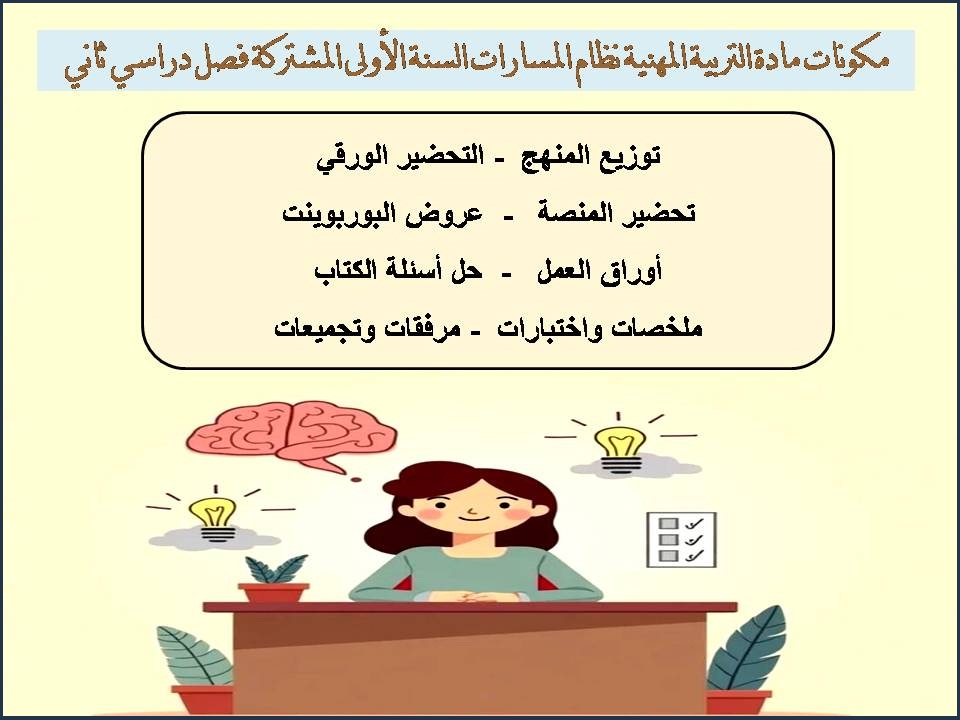 مكونات مادة التربية المهنية نظام المسارات السنة الأولى المشتركة فصل دراسي ثاني

توزيع المنهج - التحضير الورقي

تحضير المنصة - عروض البوربوينت

أوراق العمل - حل أسئلة الكتاب

ملخصات واختبارات - مرفقات وتجميعات